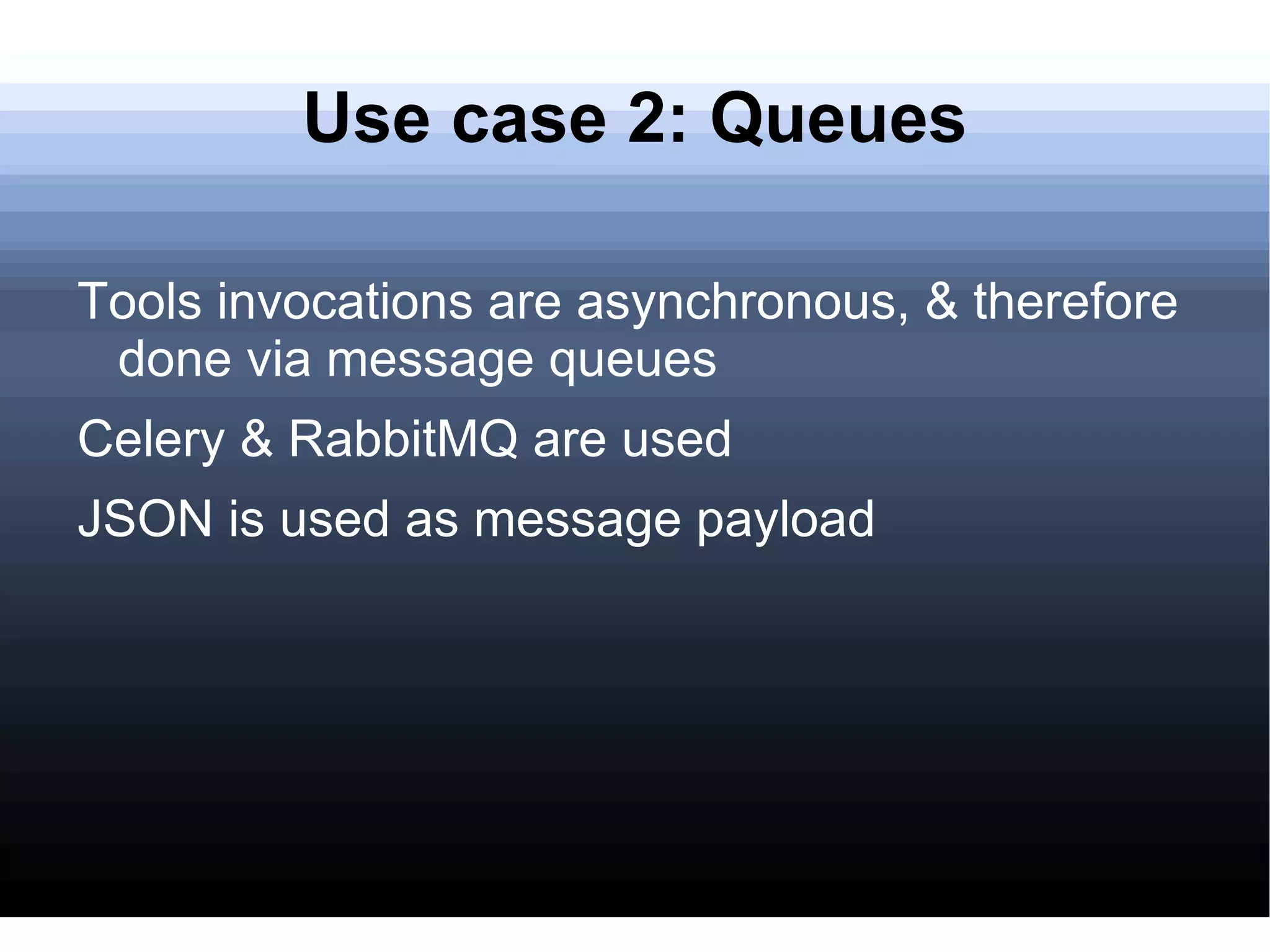 Use case 2: Queues

Tools invocations are asynchronous, & therefore done via message queues

Celery & RabbitMQ are used

JSON is used as message payload